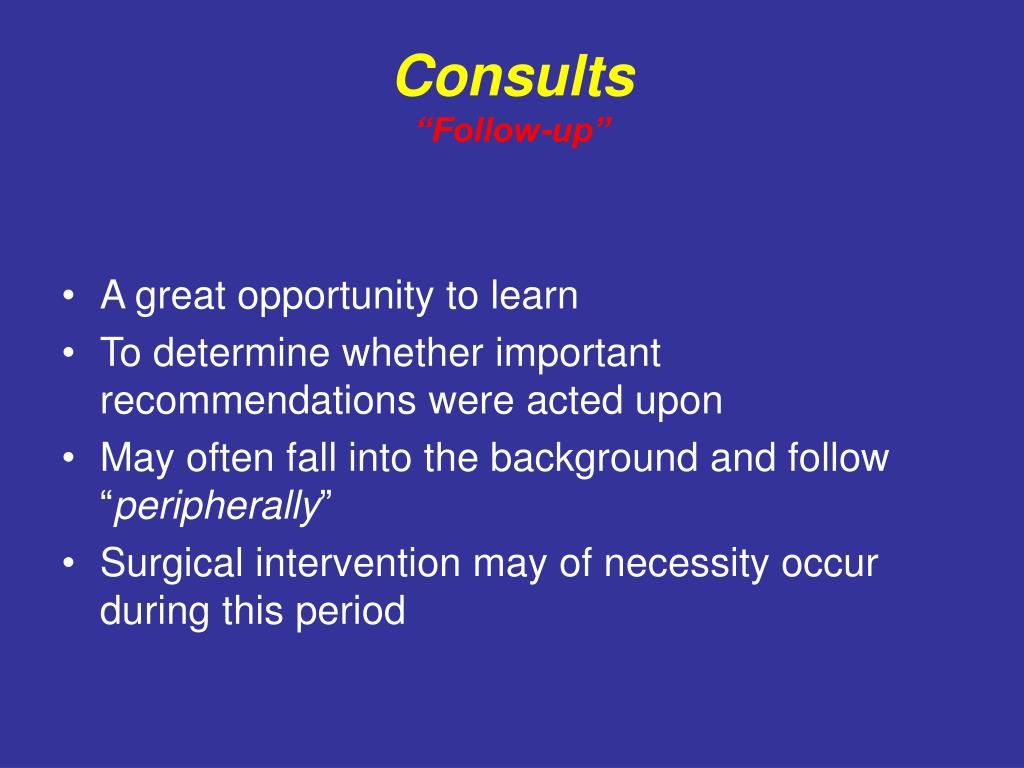 Consults
“Follow-up”

• A great opportunity to learn
• To determine whether important recommendations were acted upon
• May often fall into the background and follow “peripherally”
• Surgical intervention may of necessity occur during this period